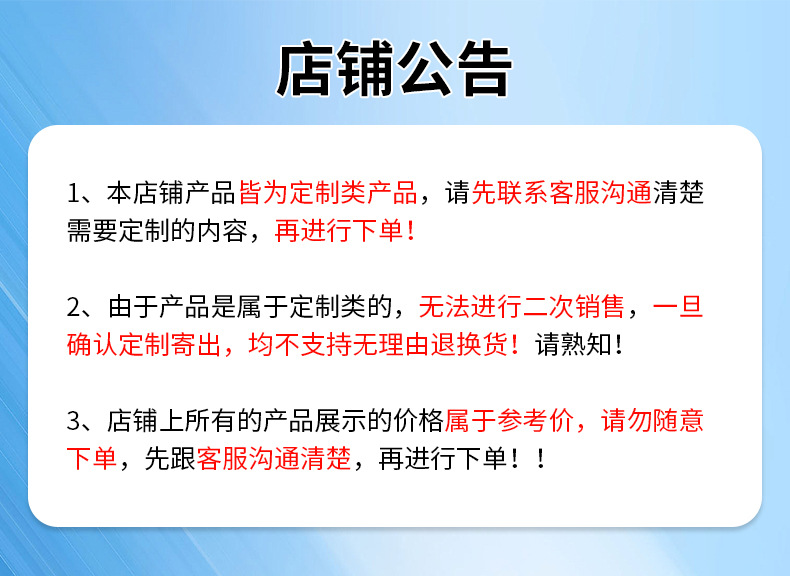 店铺公告

1、本店铺产品皆为定制类产品，请先联系客服沟通清楚需要定制的内容，再进行下单！

2、由于产品是属于定制类的，无法进行二次销售，一旦确认定制寄出，均不支持无理由退换货！请熟知！

3、店铺上所有的产品展示的价格属于参考价，请勿随意下单，先跟客服沟通清楚，再进行下单！！